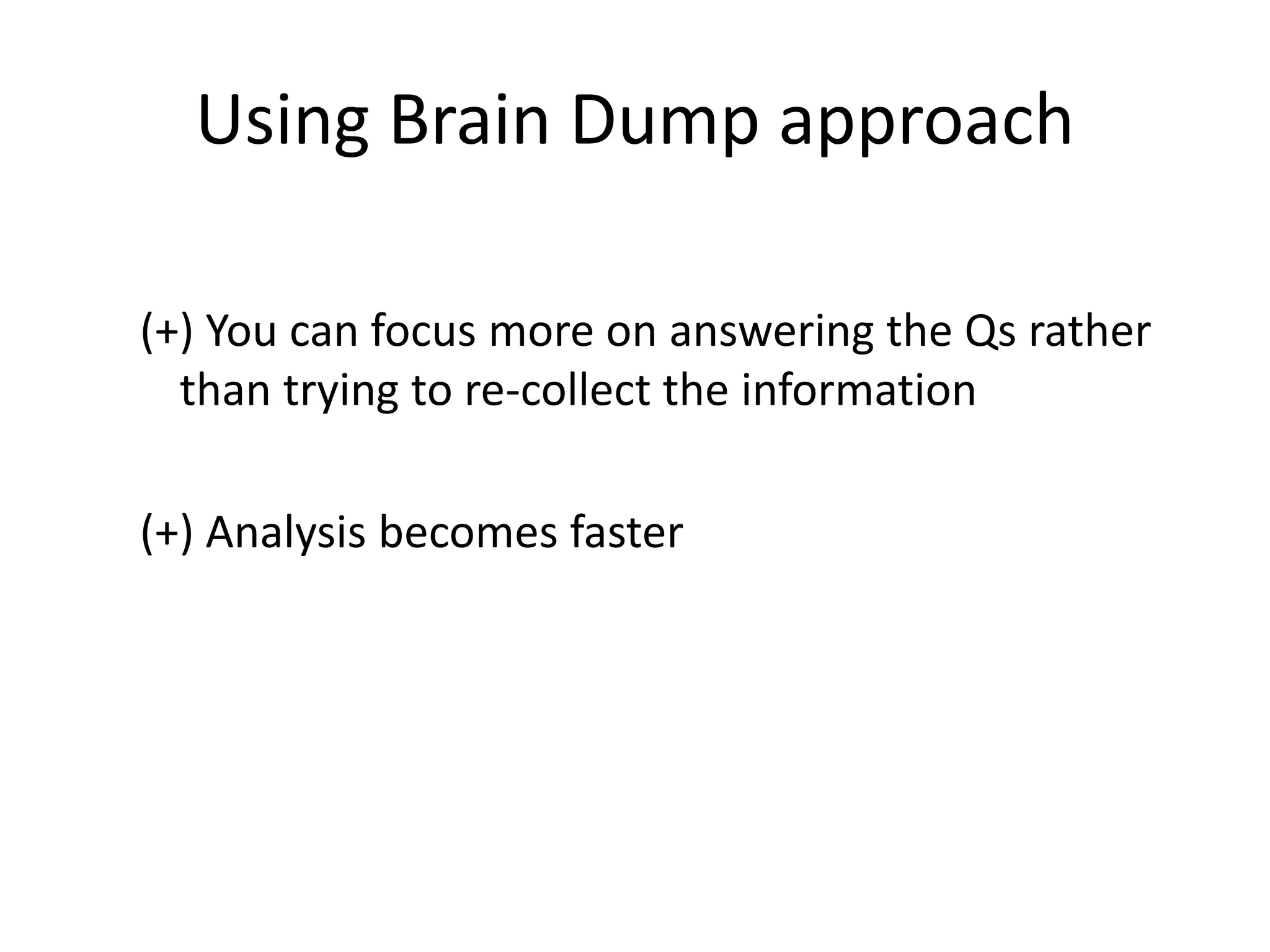 Using Brain Dump approach

(+) You can focus more on answering the Qs rather than trying to re-collect the information

(+) Analysis becomes faster